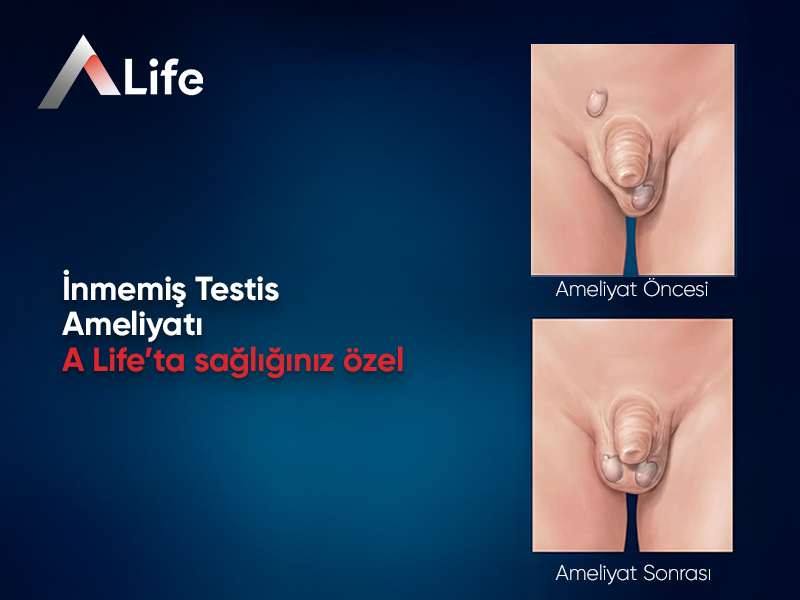 ALife

İnmemiş Testis Ameliyatı
A Life'ta sağlığınız özel

Ameliyat Öncesi

Ameliyat Sonrası